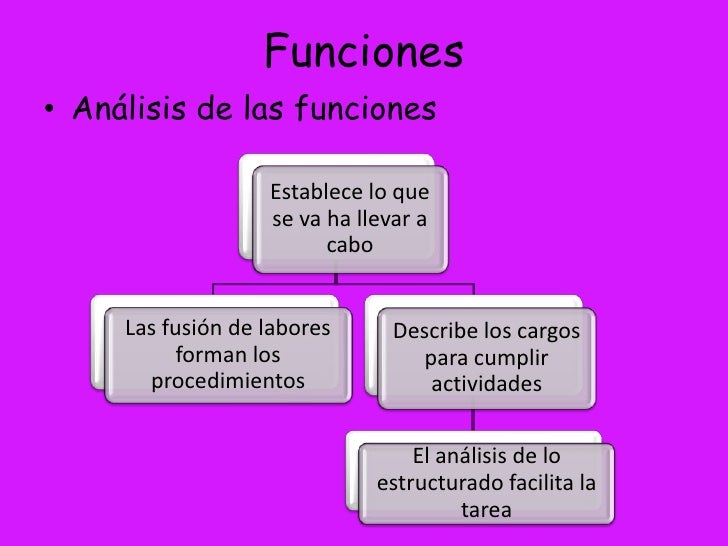 Funciones

• Análisis de las funciones

Establece lo que se va ha llevar a cabo

Las fusión de labores forman los procedimientos

Describe los cargos para cumplir actividades

El análisis de lo estructurado facilita la tarea